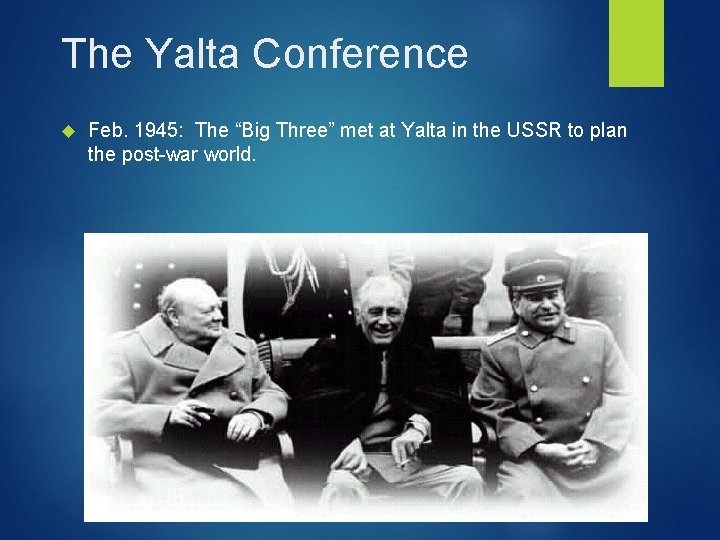 The Yalta Conference

Feb. 1945: The “Big Three” met at Yalta in the USSR to plan the post-war world.